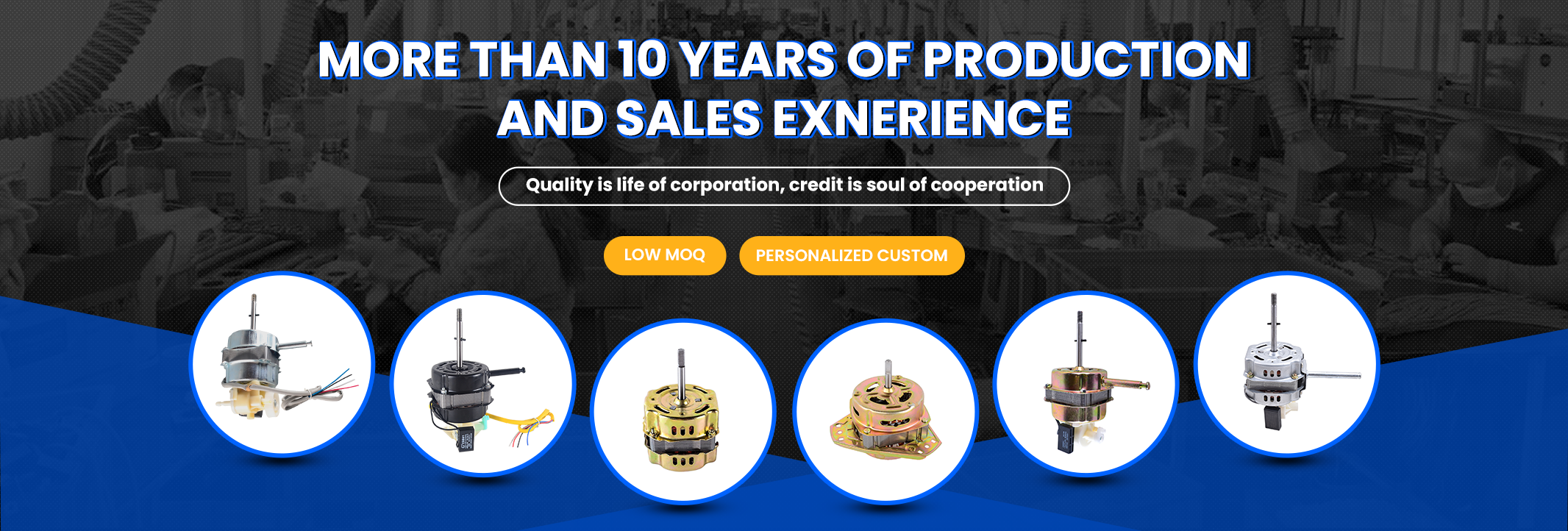 MORE THAN 10 YEARS OF PRODUCTION AND SALES EXNERIENCE

Quality is life of corporation, credit is soul of cooperation

LOW MOQ

PERSONALIZED CUSTOM